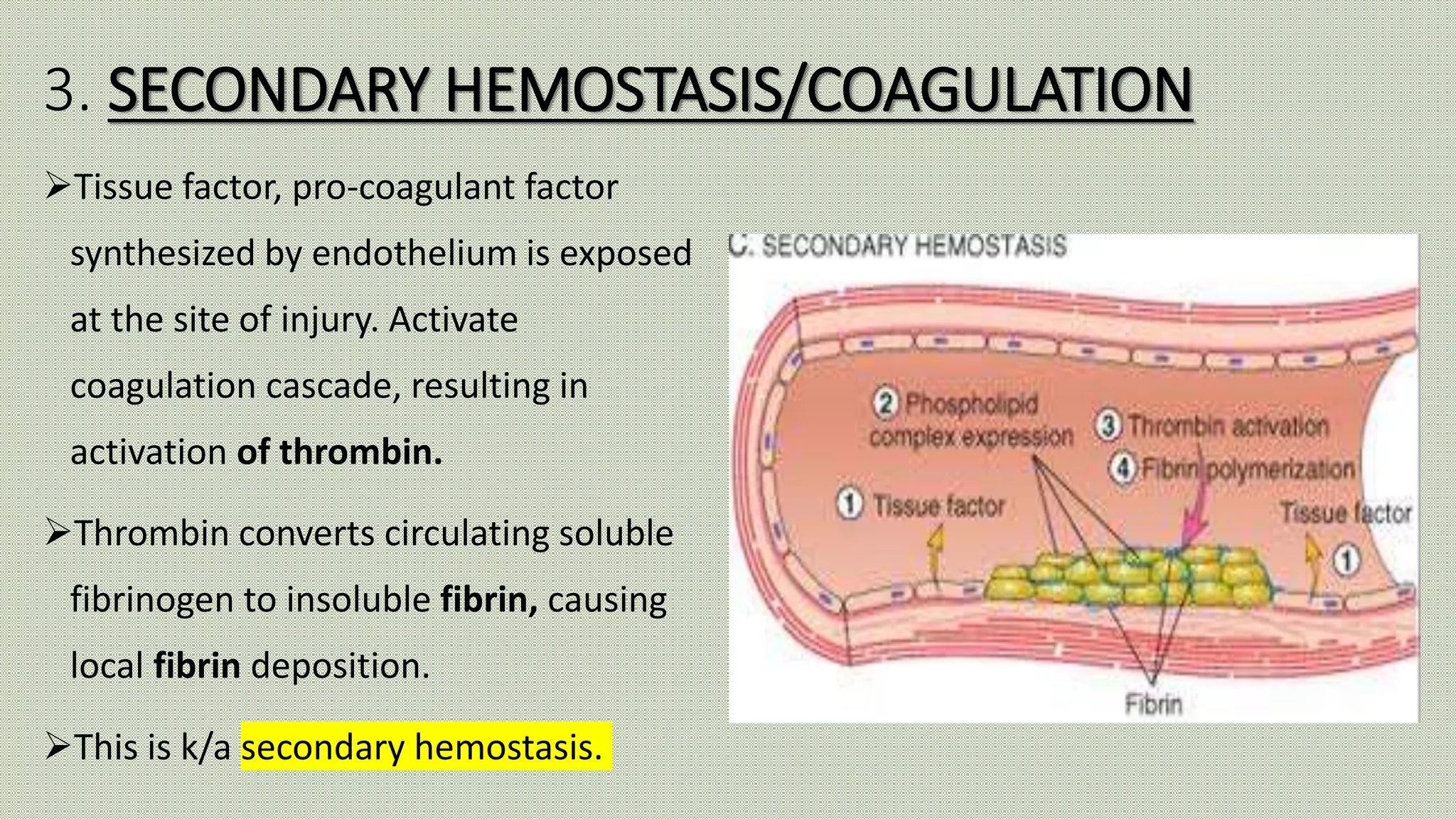 3. SECONDARY HEMOSTASIS/COAGULATION

➢Tissue factor, pro-coagulant factor synthesized by endothelium is exposed at the site of injury. Activate coagulation cascade, resulting in activation of thrombin.

➢Thrombin converts circulating soluble fibrinogen to insoluble fibrin, causing local fibrin deposition.

➢This is k/a secondary hemostasis.

C. SECONDARY HEMOSTASIS

2 Phospholipid complex expression

3 Thrombin activation

4 Fibrin polymerization

1 Tissue factor

Tissue factor

1

Fibrin